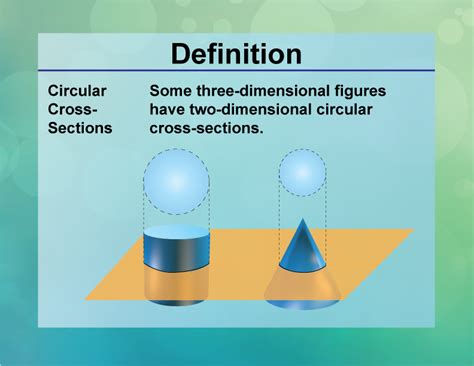 Definition

Circular Cross-Sections

Some three-dimensional figures have two-dimensional circular cross-sections.